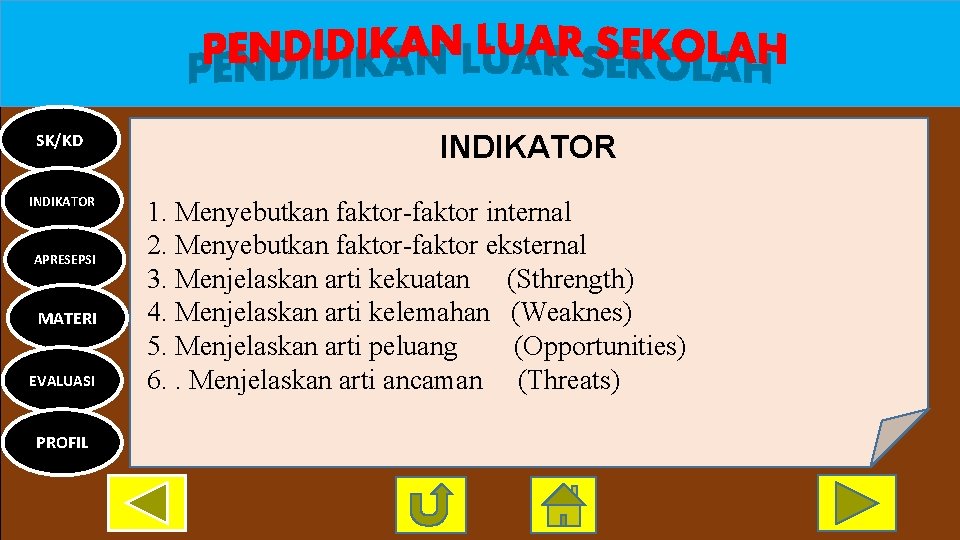 PENDIDIKAN LUAR SEKOLAH

SK/KD

INDIKATOR

APRESEPSI

MATERI

EVALUASI

PROFIL

INDIKATOR

1. Menyebutkan faktor-faktor internal
2. Menyebutkan faktor-faktor eksternal
3. Menjelaskan arti kekuatan (Sthrength)
4. Menjelaskan arti kelemahan (Weaknes)
5. Menjelaskan arti peluang (Opportunities)
6. . Menjelaskan arti ancaman (Threats)